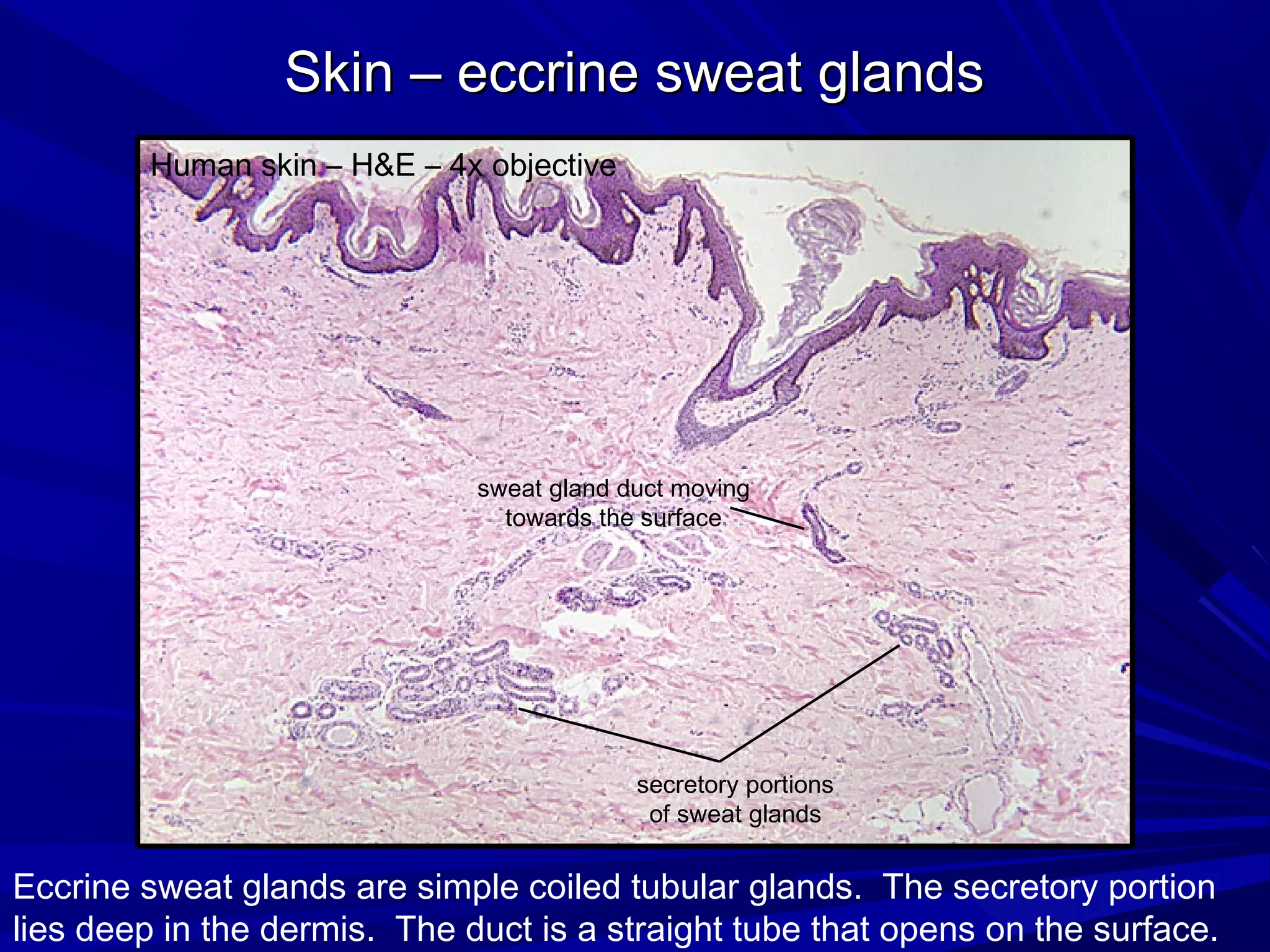 Skin – eccrine sweat glands

Human skin – H&E – 4x objective

sweat gland duct moving towards the surface

secretory portions of sweat glands

Eccrine sweat glands are simple coiled tubular glands. The secretory portion lies deep in the dermis. The duct is a straight tube that opens on the surface.